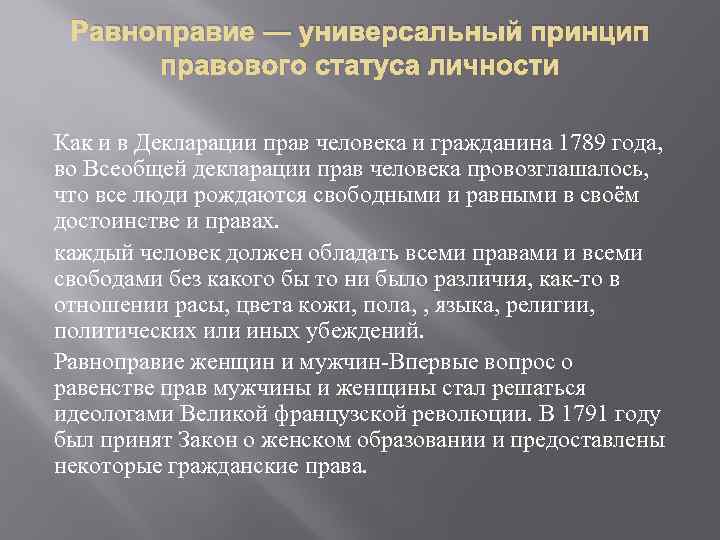 Равноправие — универсальный принцип правового статуса личности

Как и в Декларации прав человека и гражданина 1789 года, во Всеобщей декларации прав человека провозглашалось, что все люди рождаются свободными и равными в своём достоинстве и правах.

каждый человек должен обладать всеми правами и всеми свободами без какого бы то ни было различия, как-то в отношении расы, цвета кожи, пола, , языка, религии, политических или иных убеждений.

Равноправие женщин и мужчин-Впервые вопрос о равенстве прав мужчины и женщины стал решаться идеологами Великой французской революции. В 1791 году был принят Закон о женском образовании и предоставлены некоторые гражданские права.